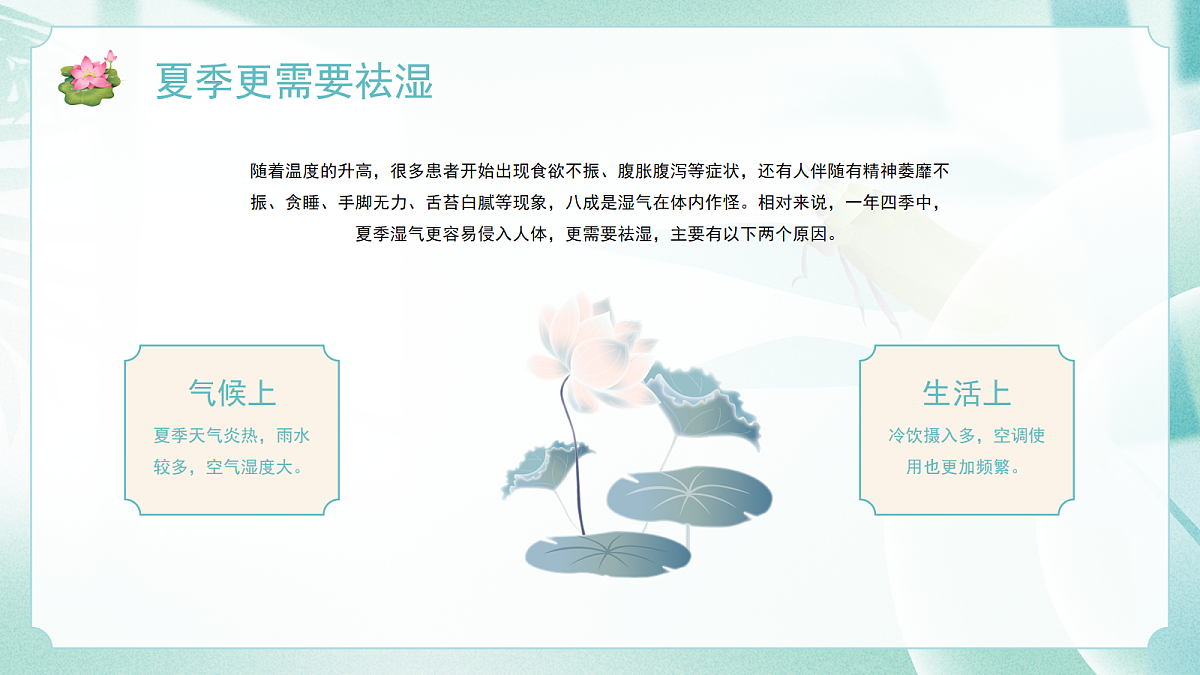 夏季更需要祛湿

随着温度的升高，很多患者开始出现食欲不振、腹胀腹泻等症状，还有人伴随有精神萎靡不振、贪睡、手脚无力、舌苔白腻等现象，八成是湿气在体内作怪。相对来说，一年四季中，夏季湿气更容易侵入人体，更需要祛湿，主要有以下两个原因。

气候上

夏季天气炎热，雨水较多，空气湿度大。

生活上

冷饮摄入多，空调使用也更加频繁。